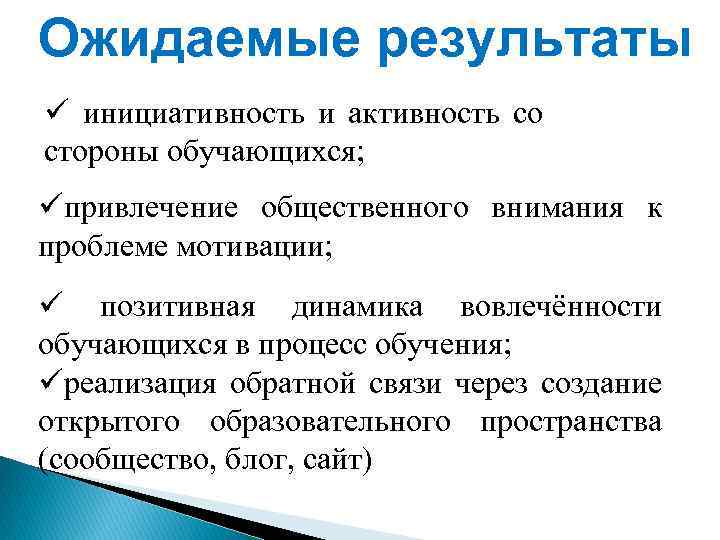 Ожидаемые результаты

✓ инициативность и активность со стороны обучающихся;

✓привлечение общественного внимания к проблеме мотивации;

✓ позитивная динамика вовлечённости обучающихся в процесс обучения;

✓реализация обратной связи через создание открытого образовательного пространства (сообщество, блог, сайт)